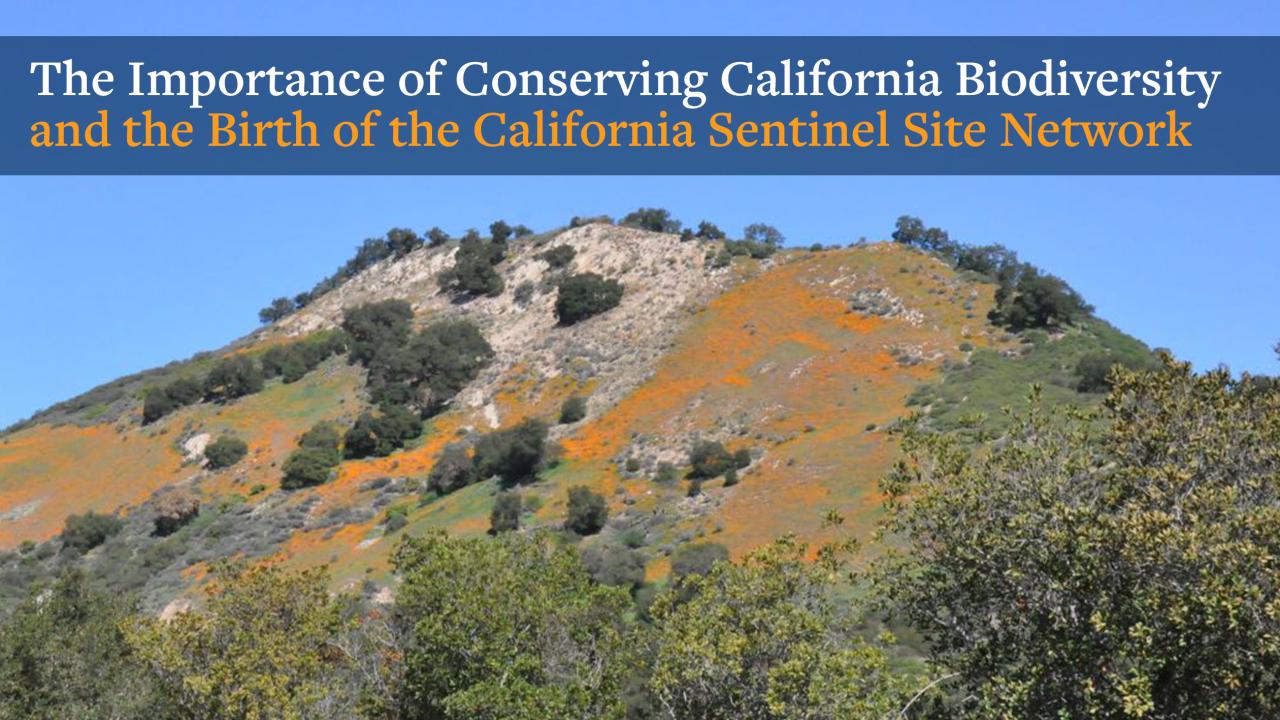 The Importance of Conserving California Biodiversity
and the Birth of the California Sentinel Site Network